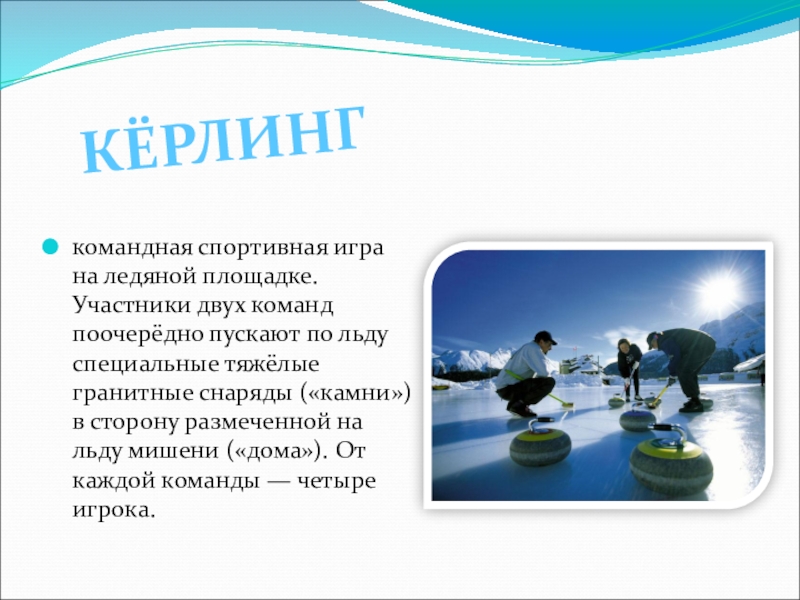 КЁРЛИНГ

командная спортивная игра на ледяной площадке. Участники двух команд поочерёдно пускают по льду специальные тяжёлые гранитные снаряды («камни») в сторону размеченной на льду мишени («дома»). От каждой команды — четыре игрока.